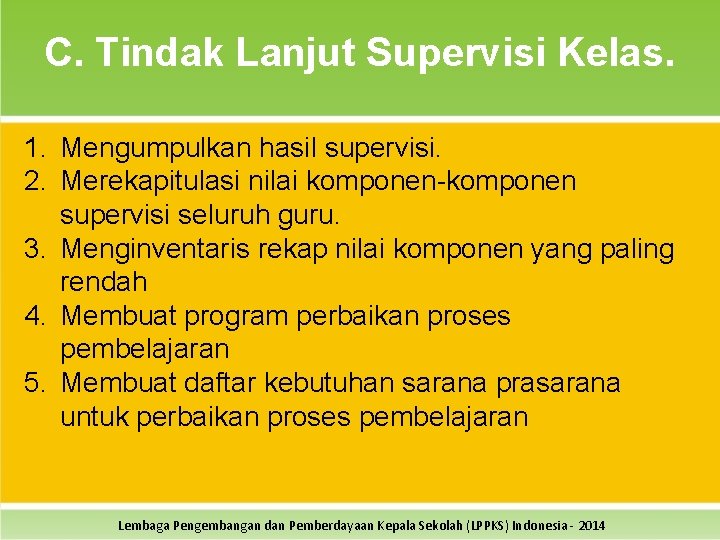 C. Tindak Lanjut Supervisi Kelas.

1. Mengumpulkan hasil supervisi.
2. Merekapitulasi nilai komponen-komponen supervisi seluruh guru.
3. Menginventaris rekap nilai komponen yang paling rendah
4. Membuat program perbaikan proses pembelajaran
5. Membuat daftar kebutuhan sarana prasarana untuk perbaikan proses pembelajaran

Lembaga Pengembangan dan Pemberdayaan Kepala Sekolah (LPPKS) Indonesia - 2014